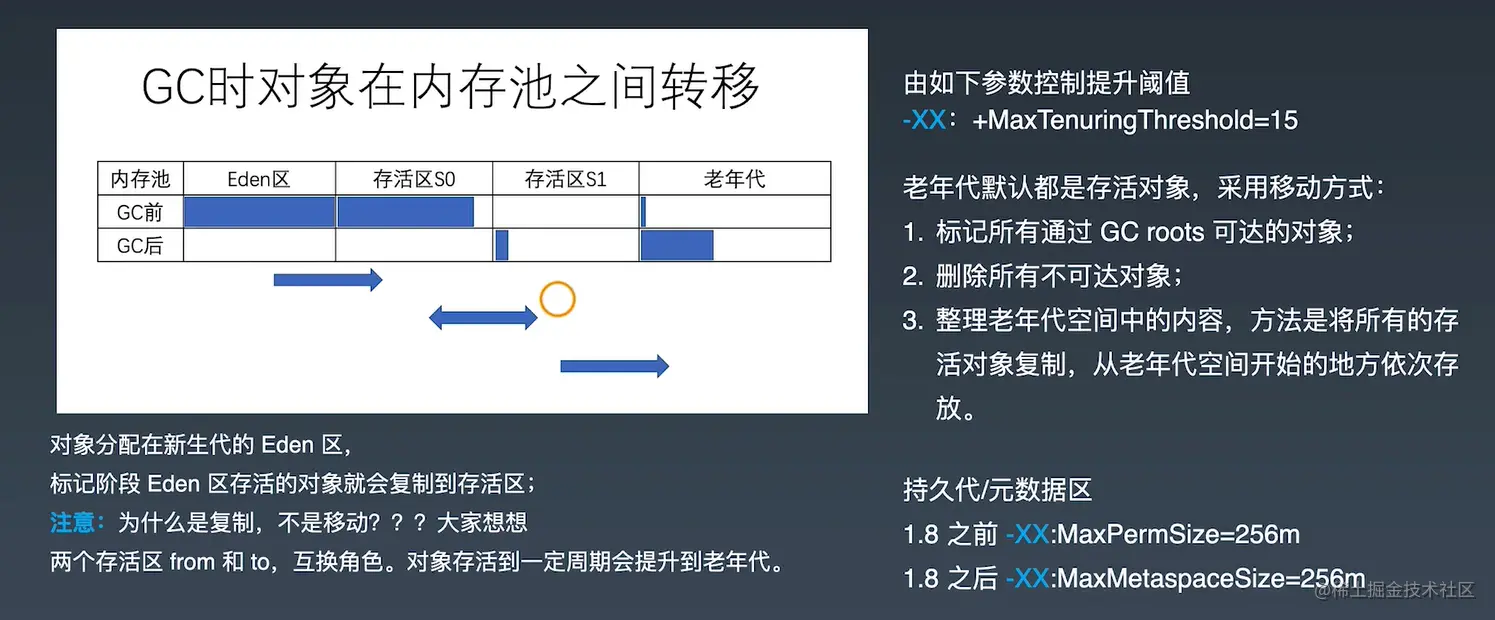 GC时对象在内存池之间转移

| 内存池 | Eden区 | 存活区S0 | 存活区S1 | 老年代 |
|---|---|---|---|---|
| GC前 | | | | |
| GC后 | | | | |

对象分配在新生代的 Eden 区，
标记阶段 Eden 区存活的对象就会复制到存活区；
注意：为什么是复制，不是移动？？？大家想想
两个存活区 from 和 to，互换角色。对象存活到一定周期会提升到老年代。

由如下参数控制提升阈值
-XX：+MaxTenuringThreshold=15

老年代默认都是存活对象，采用移动方式：
1. 标记所有通过 GC roots 可达的对象；
2. 删除所有不可达对象；
3. 整理老年代空间中的内容，方法是将所有的存活对象复制，从老年代空间开始的地方依次存放。

持久代/元数据区
1.8 之前 -XX:MaxPermSize=256m
1.8 之后 -XX:MaxMetaspaceSize=256m

@稀土掘金技术社区